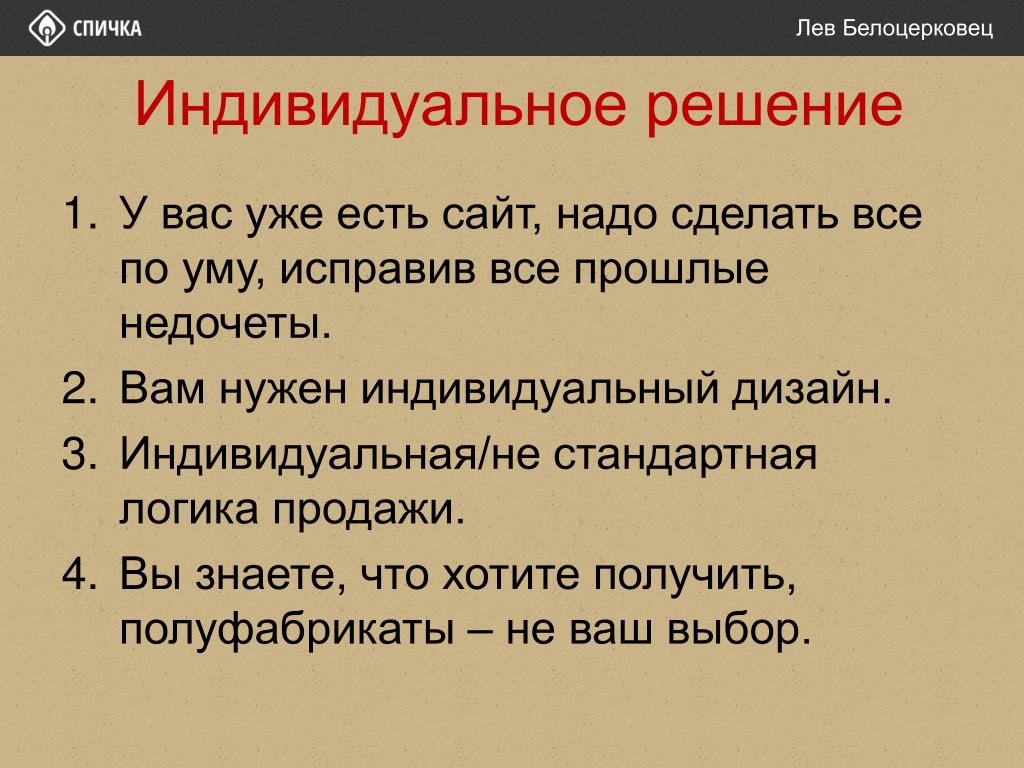 СПИЧКА

Лев Белоцерковец

Индивидуальное решение

1. У вас уже есть сайт, надо сделать все по уму, исправив все прошлые недочеты.
2. Вам нужен индивидуальный дизайн.
3. Индивидуальная/не стандартная логика продажи.
4. Вы знаете, что хотите получить, полуфабрикаты – не ваш выбор.